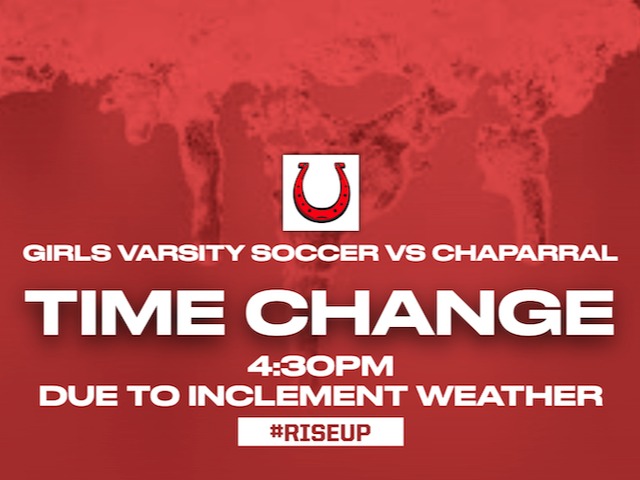 GIRLS VARSITY SOCCER VS CHAPARRAL

TIME CHANGE

4:30PM
DUE TO INCLEMENT WEATHER

#RISEUP